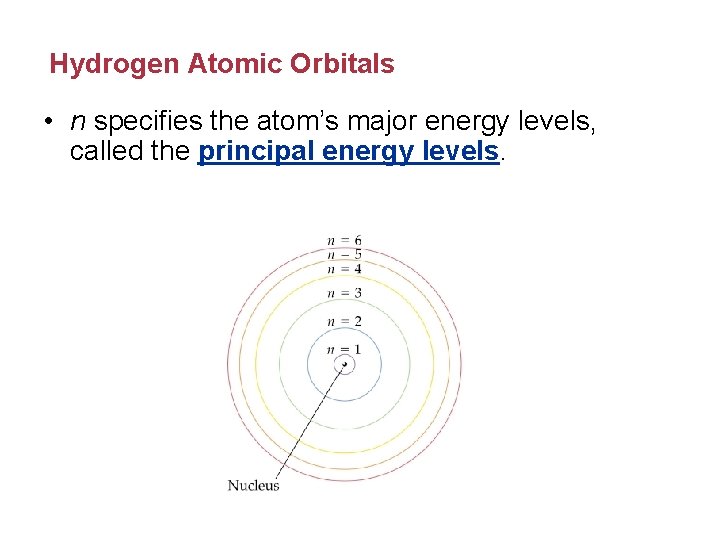 Hydrogen Atomic Orbitals

• $n$ specifies the atom's major energy levels, called the principal energy levels.

$n = 6$
$n = 5$
$n = 4$
$n = 3$
$n = 2$
$n = 1$
Nucleus